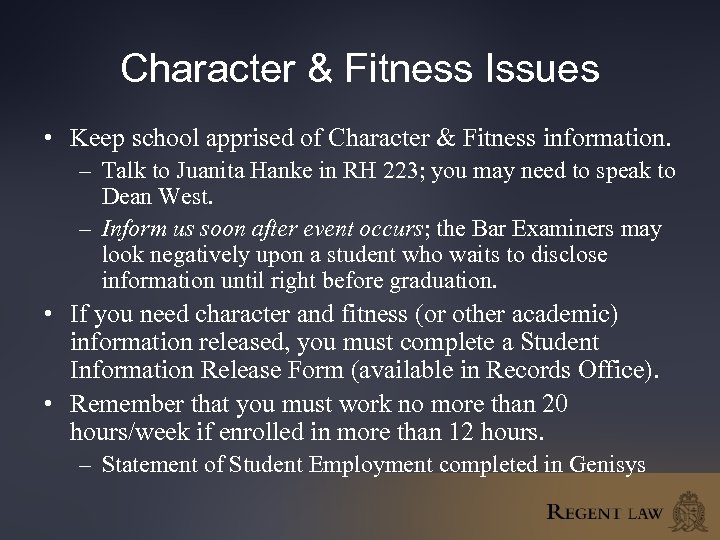 Character & Fitness Issues

• Keep school apprised of Character & Fitness information.
– Talk to Juanita Hanke in RH 223; you may need to speak to Dean West.
– Inform us soon after event occurs; the Bar Examiners may look negatively upon a student who waits to disclose information until right before graduation.
• If you need character and fitness (or other academic) information released, you must complete a Student Information Release Form (available in Records Office).
• Remember that you must work no more than 20 hours/week if enrolled in more than 12 hours.
– Statement of Student Employment completed in Genisys

REGENT LAW